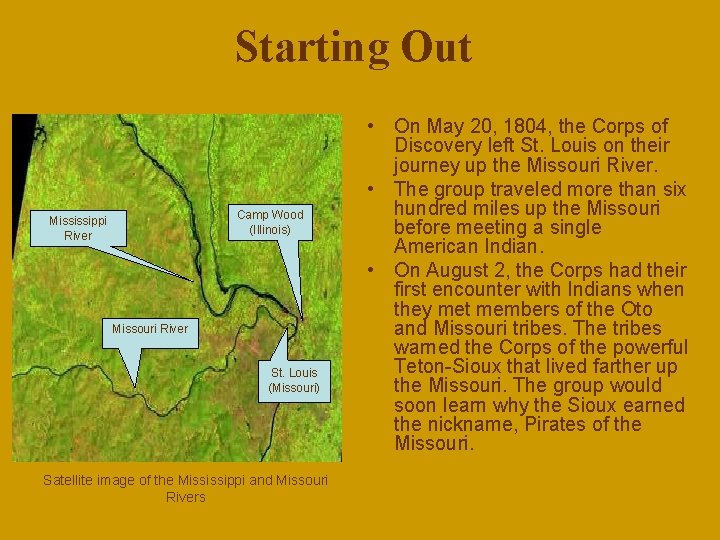 Starting Out

Mississippi River

Camp Wood (Illinois)

Missouri River

St. Louis (Missouri)

Satellite image of the Mississippi and Missouri Rivers

• On May 20, 1804, the Corps of Discovery left St. Louis on their journey up the Missouri River.
• The group traveled more than six hundred miles up the Missouri before meeting a single American Indian.
• On August 2, the Corps had their first encounter with Indians when they met members of the Oto and Missouri tribes. The tribes warned the Corps of the powerful Teton-Sioux that lived farther up the Missouri. The group would soon learn why the Sioux earned the nickname, Pirates of the Missouri.